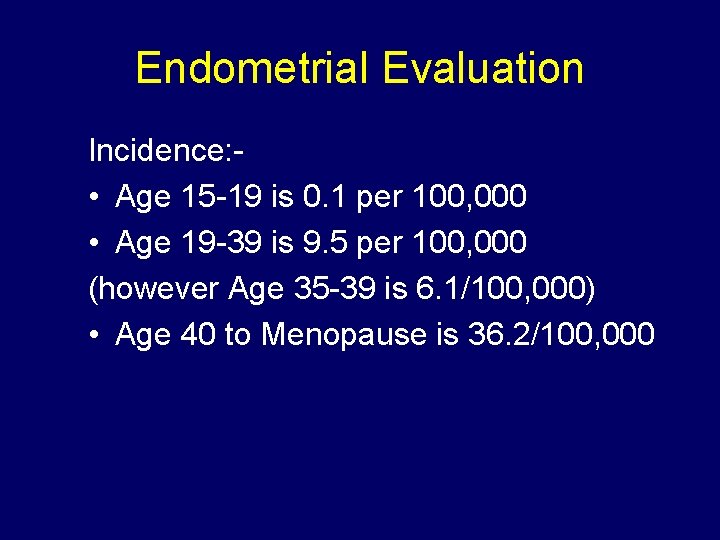 Endometrial Evaluation

Incidence:-
• Age 15-19 is 0.1 per 100,000
• Age 19-39 is 9.5 per 100,000
(however Age 35-39 is 6.1/100,000)
• Age 40 to Menopause is 36.2/100,000